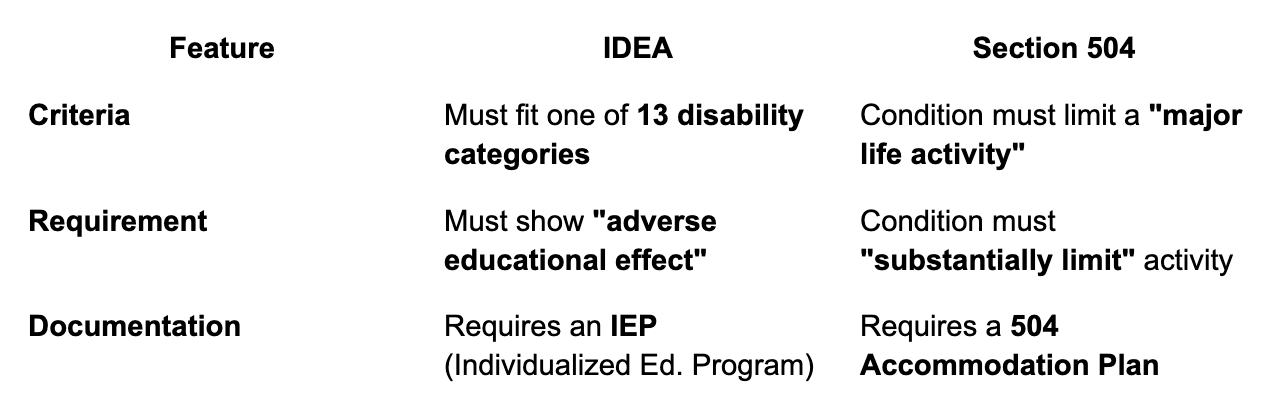 | Feature | IDEA | Section 504 |
|---|---|---|
| Criteria | Must fit one of 13 disability categories | Condition must limit a "major life activity" |
| Requirement | Must show "adverse educational effect" | Condition must "substantially limit" activity |
| Documentation | Requires an IEP (Individualized Ed. Program) | Requires a 504 Accommodation Plan |